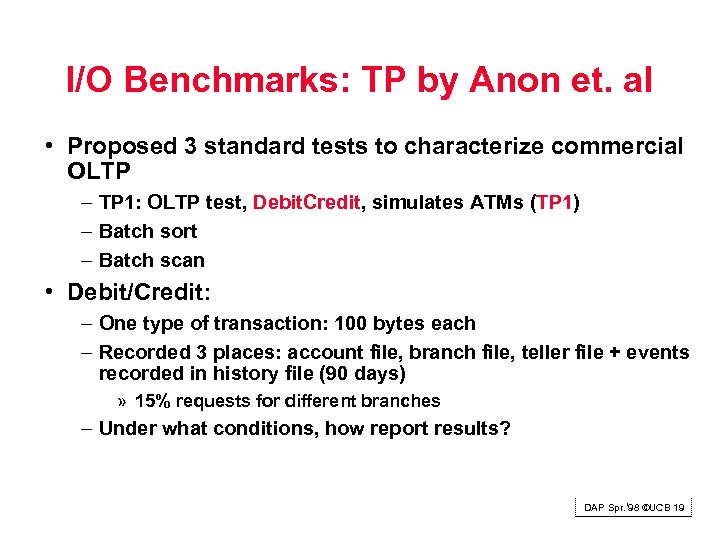 I/O Benchmarks: TP by Anon et. al

• Proposed 3 standard tests to characterize commercial OLTP
– TP1: OLTP test, DebitCredit, simulates ATMs (TP1)
– Batch sort
– Batch scan

• Debit/Credit:
– One type of transaction: 100 bytes each
– Recorded 3 places: account file, branch file, teller file + events recorded in history file (90 days)
» 15% requests for different branches
– Under what conditions, how report results?

DAP Spr.'98 ©UCB 19